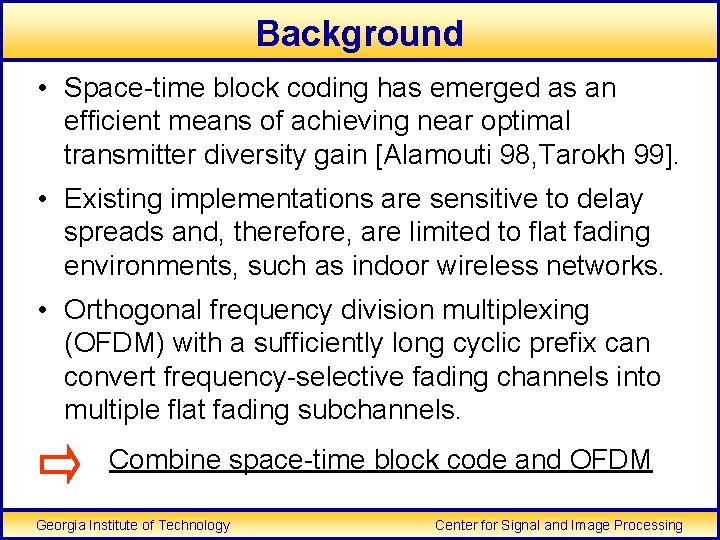 Background

• Space-time block coding has emerged as an efficient means of achieving near optimal transmitter diversity gain [Alamouti 98,Tarokh 99].

• Existing implementations are sensitive to delay spreads and, therefore, are limited to flat fading environments, such as indoor wireless networks.

• Orthogonal frequency division multiplexing (OFDM) with a sufficiently long cyclic prefix can convert frequency-selective fading channels into multiple flat fading subchannels.

Combine space-time block code and OFDM

Georgia Institute of Technology

Center for Signal and Image Processing